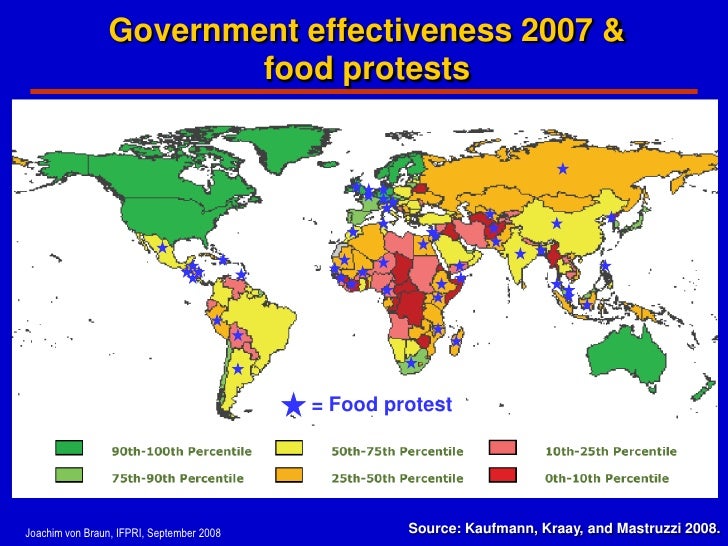 Government effectiveness 2007 & food protests

★ = Food protest

90th-100th Percentile
75th-90th Percentile
50th-75th Percentile
25th-50th Percentile
10th-25th Percentile
0th-10th Percentile

Joachim von Braun, IFPRI, September 2008

Source: Kaufmann, Kraay, and Mastruzzi 2008.